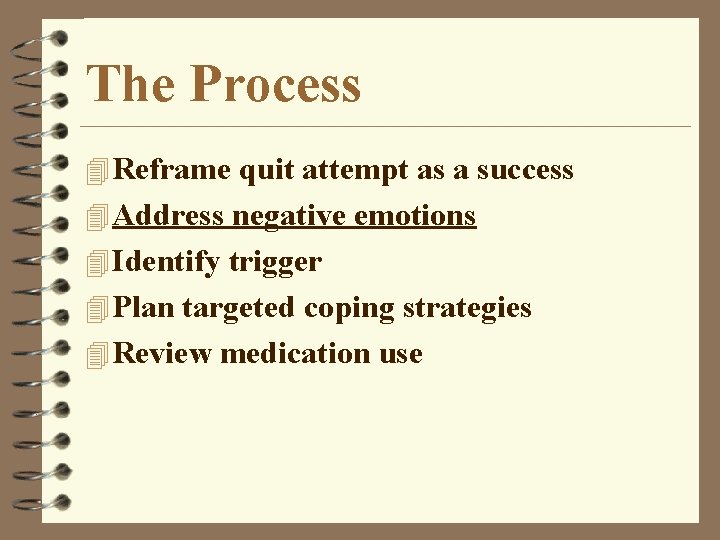 The Process

Reframe quit attempt as a success
Address negative emotions
Identify trigger
Plan targeted coping strategies
Review medication use